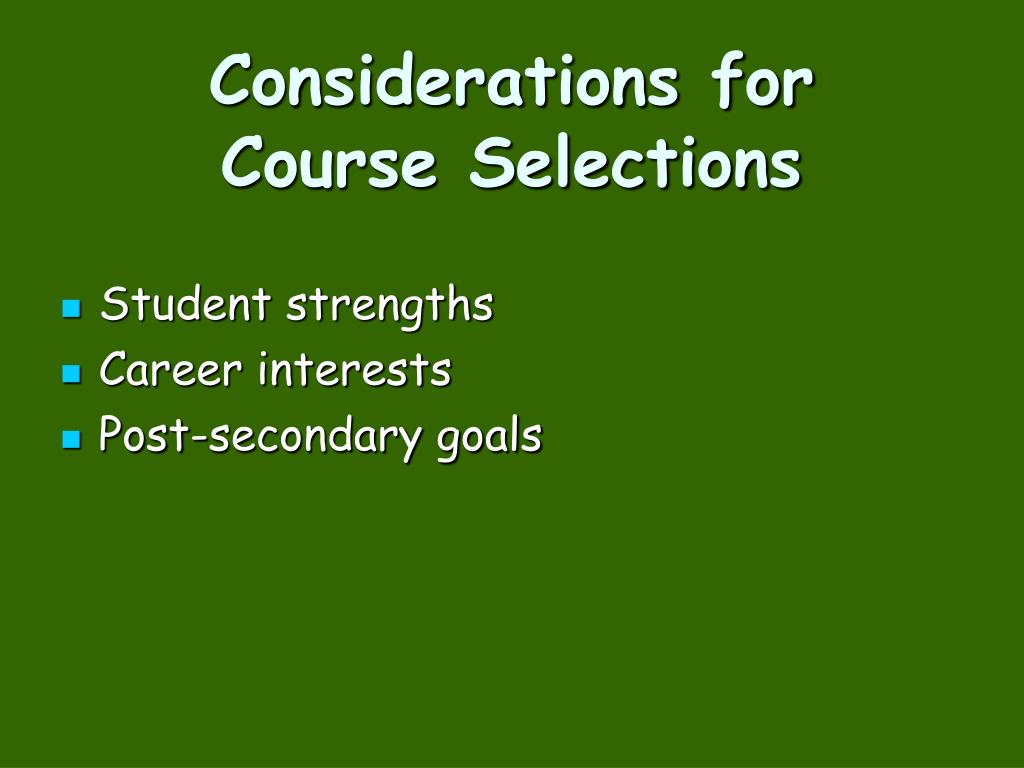 Considerations for Course Selections

- Student strengths
- Career interests
- Post-secondary goals